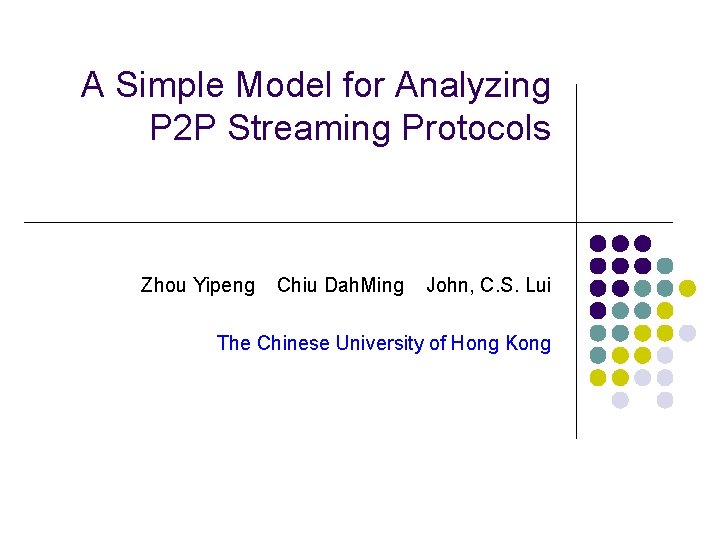 A Simple Model for Analyzing P2P Streaming Protocols

Zhou Yipeng Chiu DahMing John, C.S. Lui

The Chinese University of Hong Kong